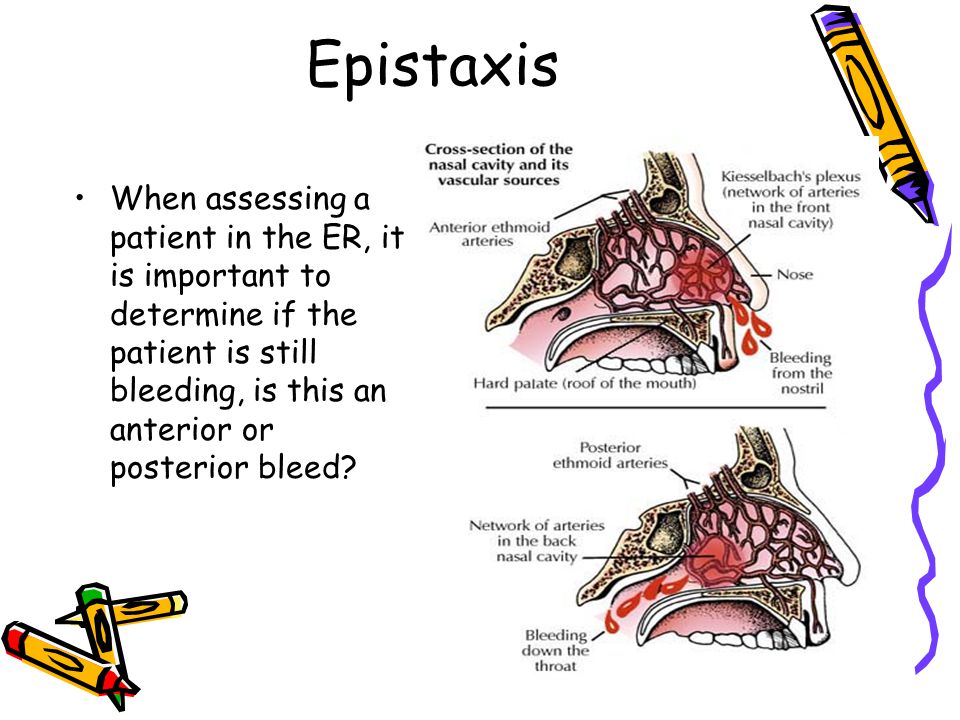 Epistaxis

• When assessing a patient in the ER, it is important to determine if the patient is still bleeding, is this an anterior or posterior bleed?

Cross-section of the nasal cavity and its vascular sources

Anterior ethmoid arteries

Kiesselbach's plexus (network of arteries in the front nasal cavity)

Nose

Bleeding from the nostril

Hard palate (roof of the mouth)

Posterior ethmoid arteries

Network of arteries in the back nasal cavity

Bleeding down the throat